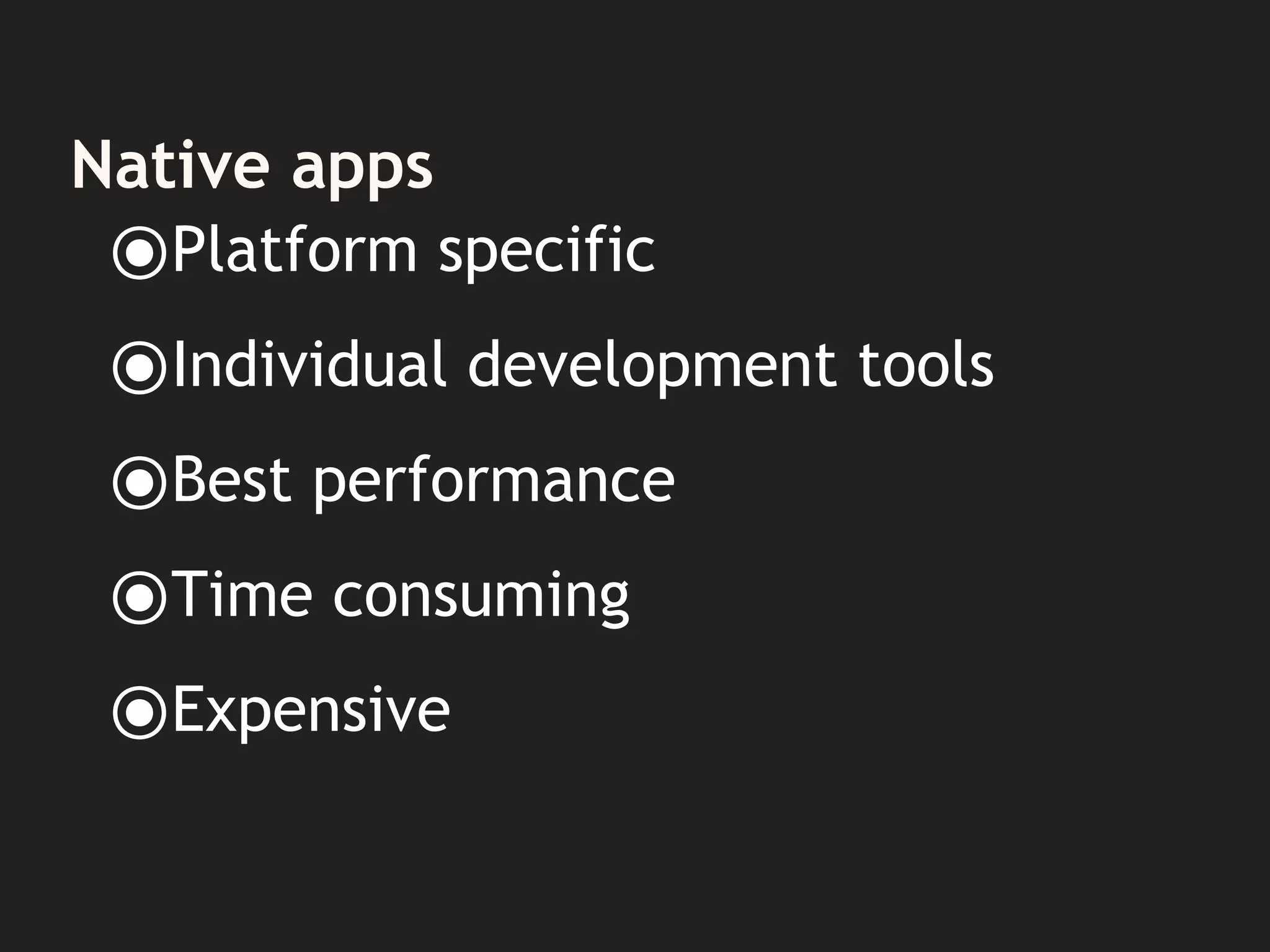 Native apps

◉Platform specific

◉Individual development tools

◉Best performance

◉Time consuming

◉Expensive